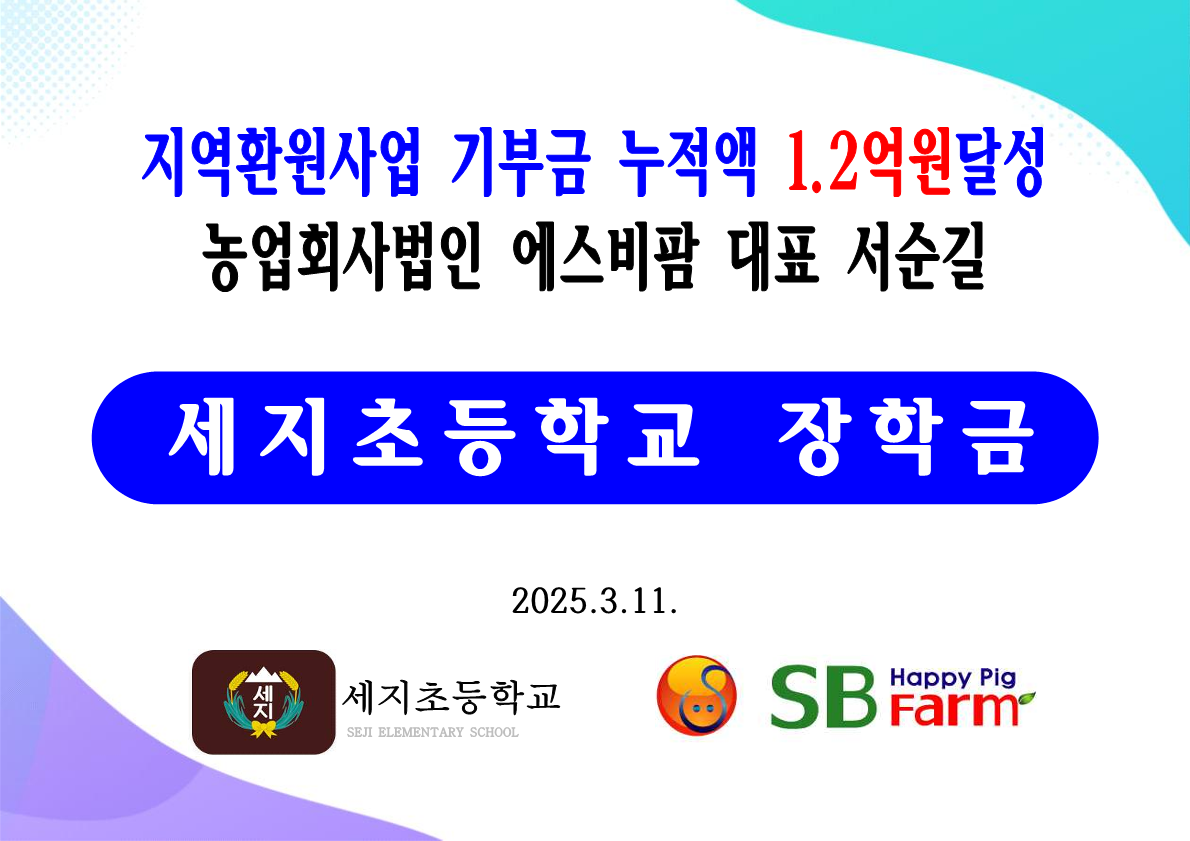 지역환원사업 기부금 누적액 1.2억원달성
농업회사법인 에스비팜 대표 서순길

세지초등학교 장학금

2025.3.11.

세지

세지초등학교
SEJI ELEMENTARY SCHOOL

SB Happy Pig Farm